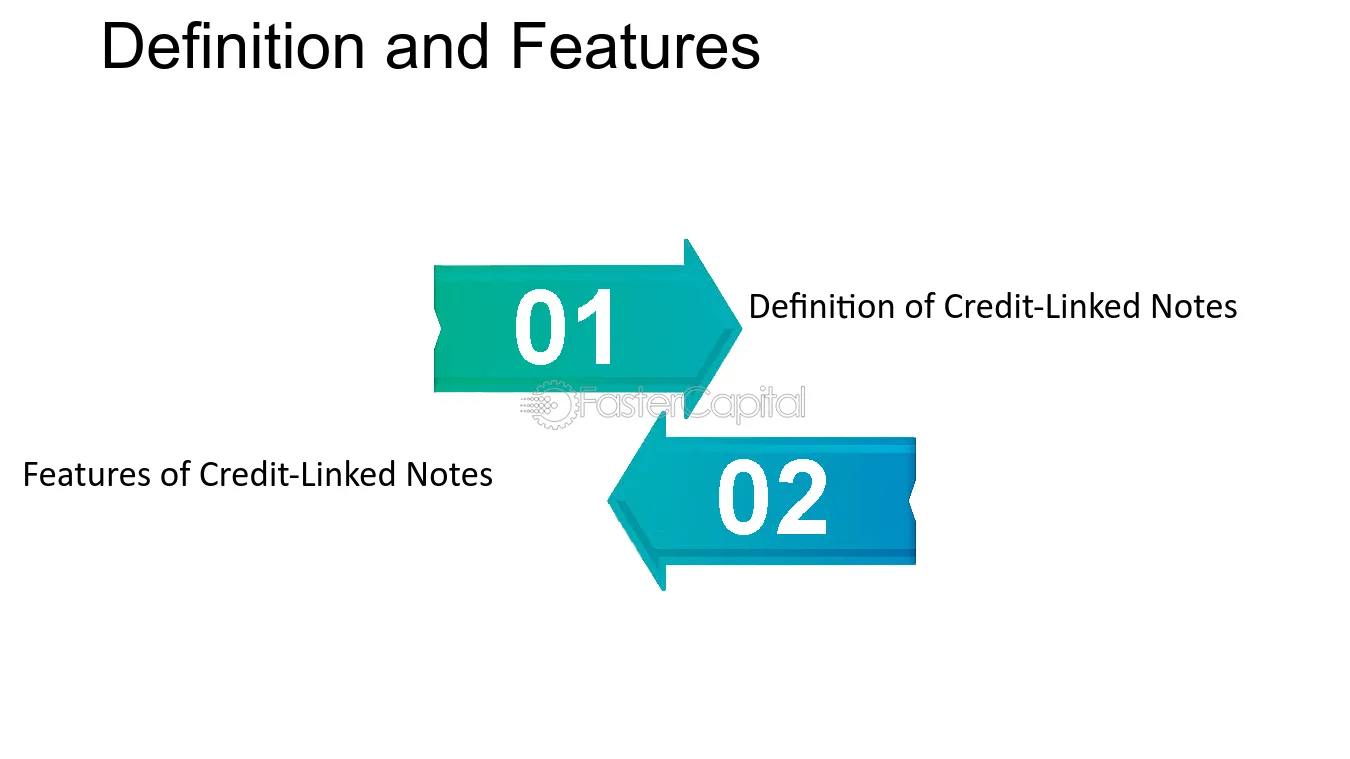 Definition and Features

01

Definition of Credit-Linked Notes

Features of Credit-Linked Notes

02

FasterCapital